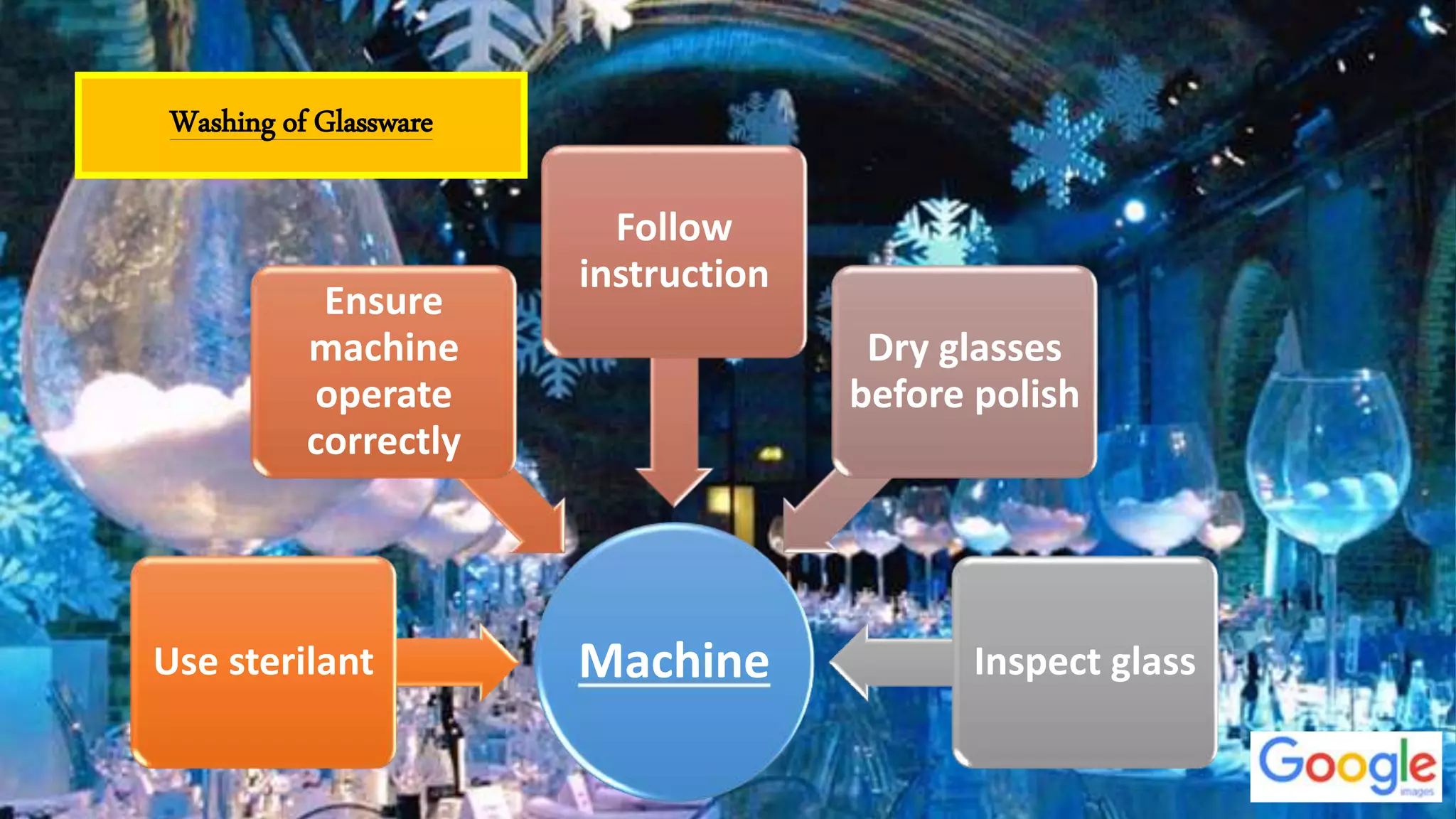 Washing of Glassware

Follow instruction

Ensure machine operate correctly

Dry glasses before polish

Use sterilant

Machine

Inspect glass

Google images